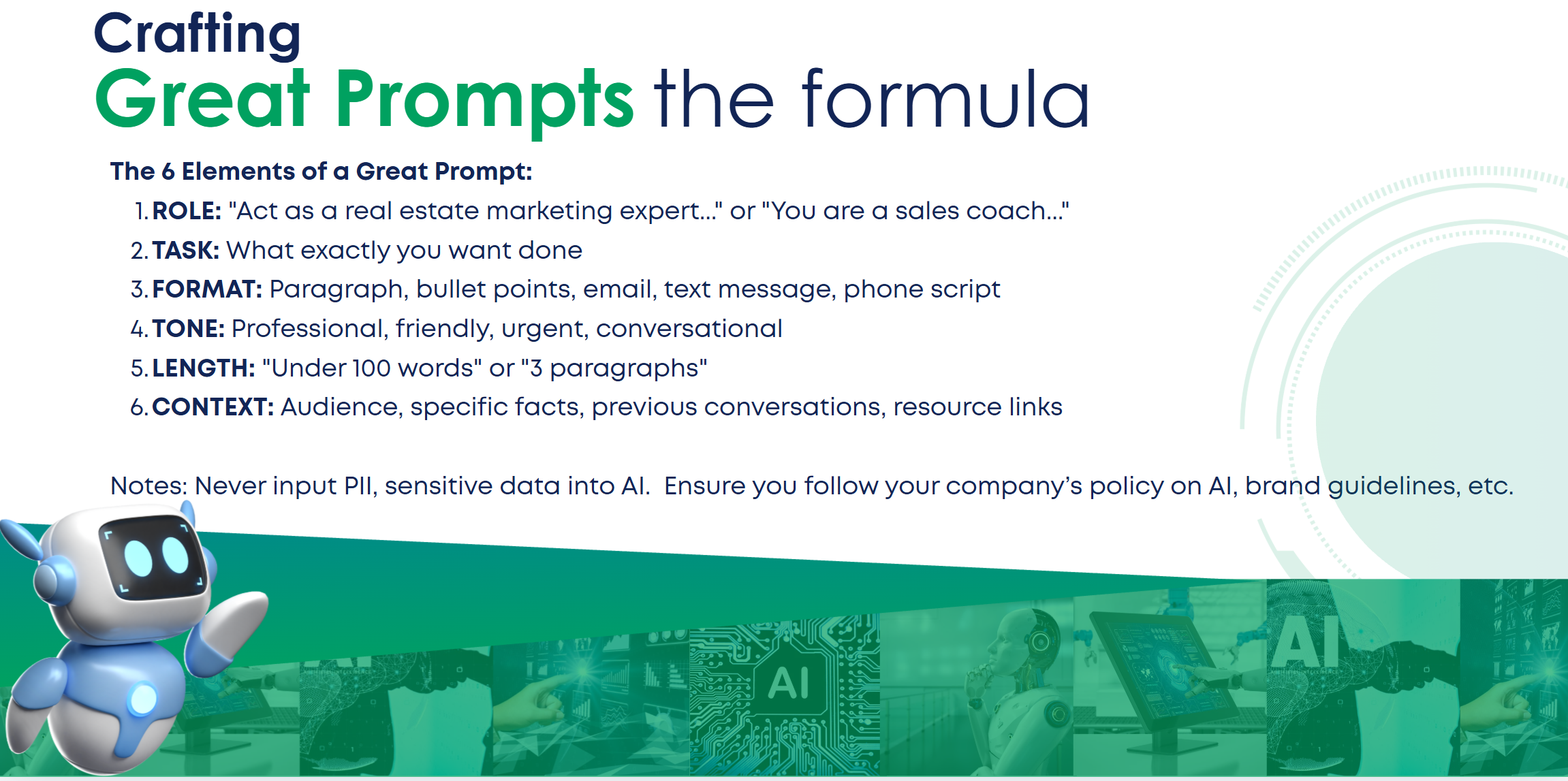 Crafting
Great Prompts the formula

The 6 Elements of a Great Prompt:

1. ROLE: "Act as a real estate marketing expert..." or "You are a sales coach..."
2. TASK: What exactly you want done
3. FORMAT: Paragraph, bullet points, email, text message, phone script
4. TONE: Professional, friendly, urgent, conversational
5. LENGTH: "Under 100 words" or "3 paragraphs"
6. CONTEXT: Audience, specific facts, previous conversations, resource links

Notes: Never input PII, sensitive data into AI. Ensure you follow your company's policy on AI, brand guidelines, etc.

AI

AI